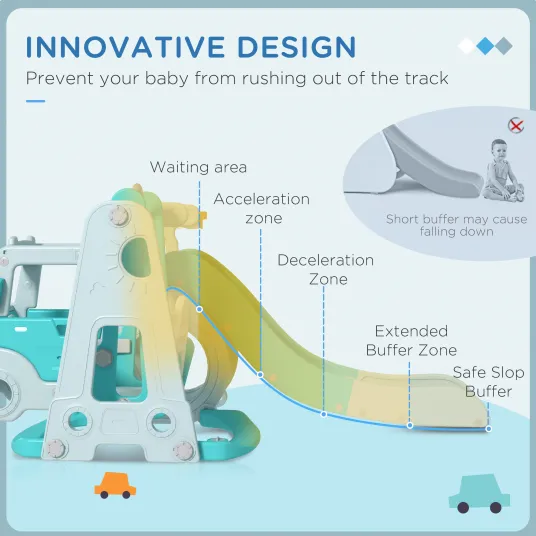 INNOVATIVE DESIGN

Prevent your baby from rushing out of the track

Short buffer may cause falling down

Waiting area

Acceleration zone

Deceleration Zone

Extended Buffer Zone

Safe Slop Buffer